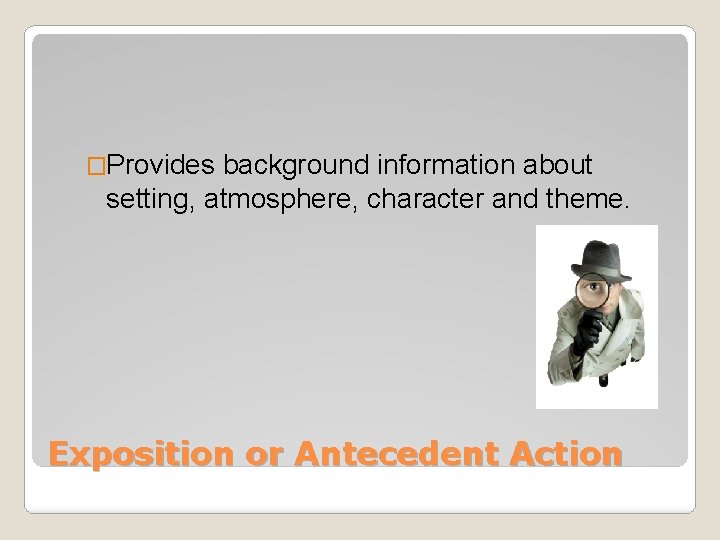 Provides background information about setting, atmosphere, character and theme.

Exposition or Antecedent Action